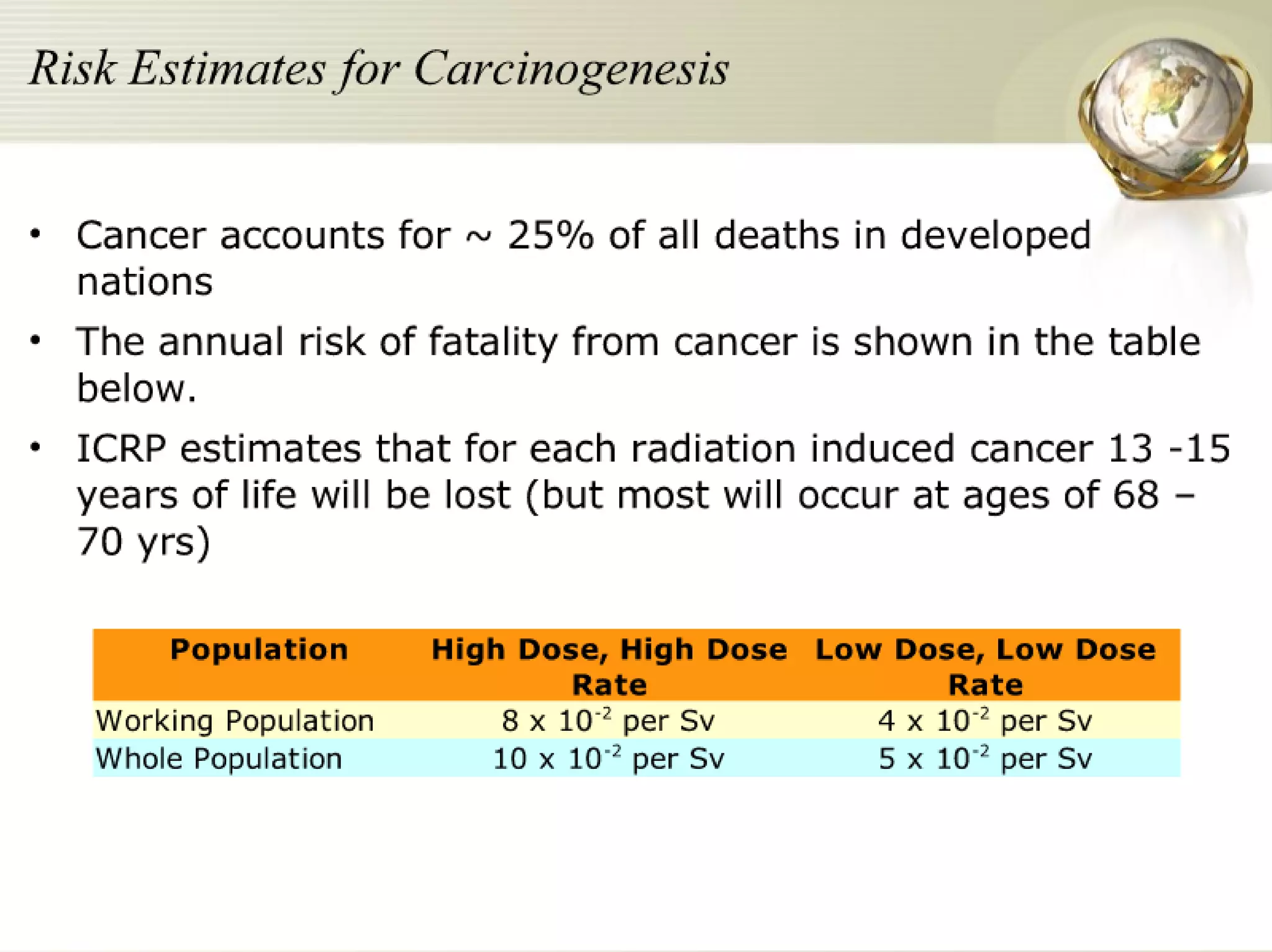 Risk Estimates for Carcinogenesis

• Cancer accounts for ~ 25% of all deaths in developed nations

• The annual risk of fatality from cancer is shown in the table below.

• ICRP estimates that for each radiation induced cancer 13 -15 years of life will be lost (but most will occur at ages of 68 – 70 yrs)

| Population | High Dose, High Dose Rate | Low Dose, Low Dose Rate |
|---|---|---|
| Working Population | $8 \times 10^{-2}$ per Sv | $4 \times 10^{-2}$ per Sv |
| Whole Population | $10 \times 10^{-2}$ per Sv | $5 \times 10^{-2}$ per Sv |